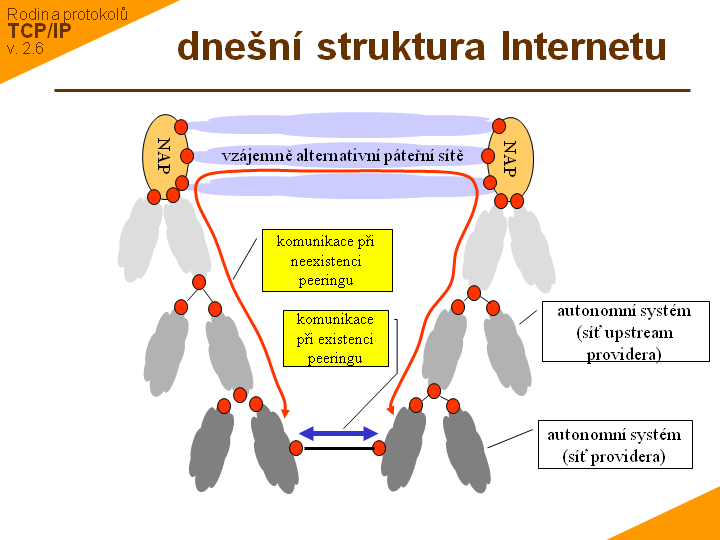 Rodina protokolů
TCP/IP
v. 2.6

dnešní struktura Internetu

NAP

vzájemně alternativní páteřní sítě

NAP

komunikace při neexistenci peeringu

komunikace při existenci peeringu

autonomní systém (síť upstream providera)

autonomní systém (síť providera)